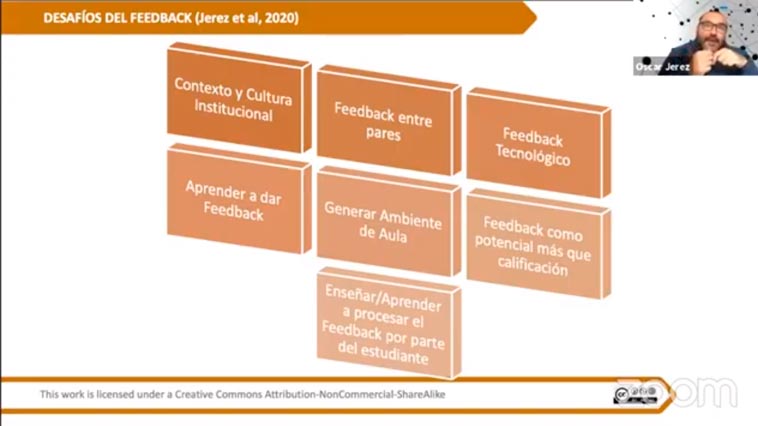 DESAFÍOS DEL FEEDBACK (Jerez et al, 2020)

Oscar Jerez

Contexto y Cultura Institucional

Aprender a dar Feedback

Feedback entre pares

Generar Ambiente de Aula

Enseñar/Aprender a procesar el Feedback por parte del estudiante

Feedback Tecnológico

Feedback como potencial más que calificación

This work is licensed under a Creative Commons Attribution-NonCommercial-ShareAlike

zoom